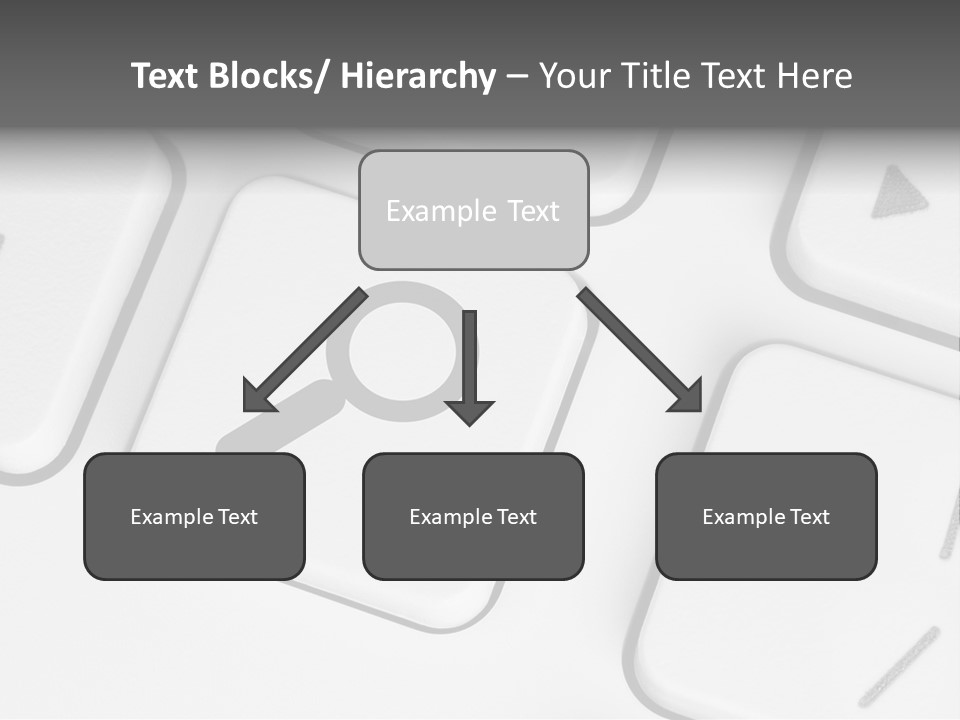 Text Blocks/ Hierarchy – Your Title Text Here

Example Text

Example Text

Example Text

Example Text